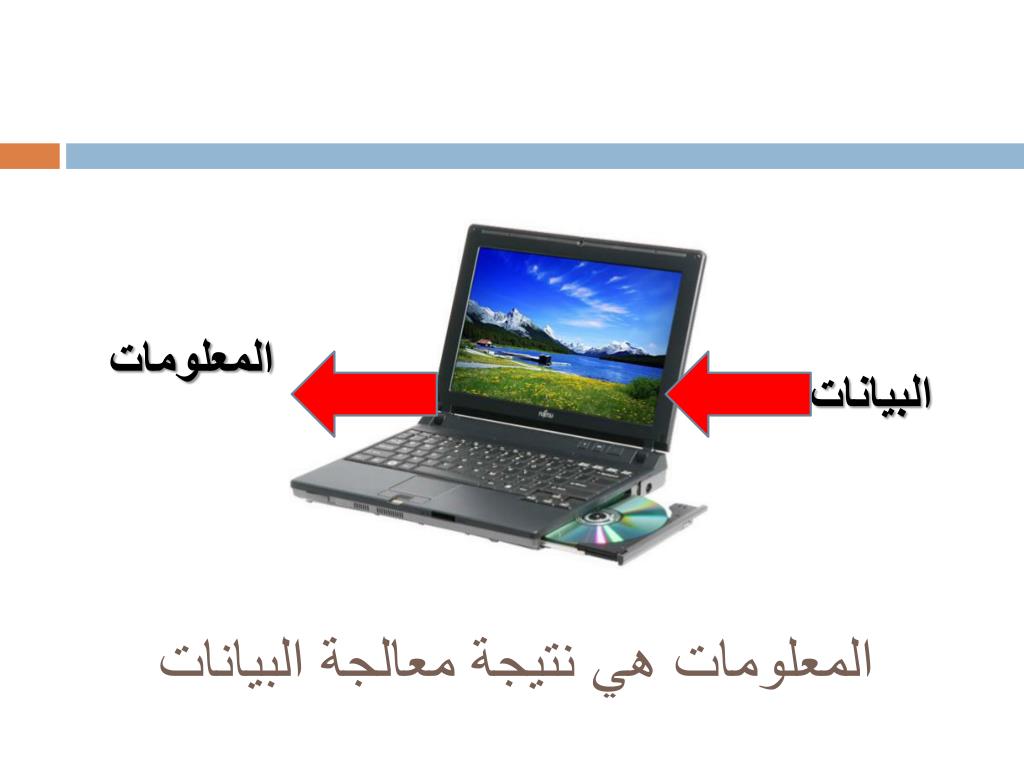 البيانات

المعلومات

المعلومات هي نتيجة معالجة البيانات